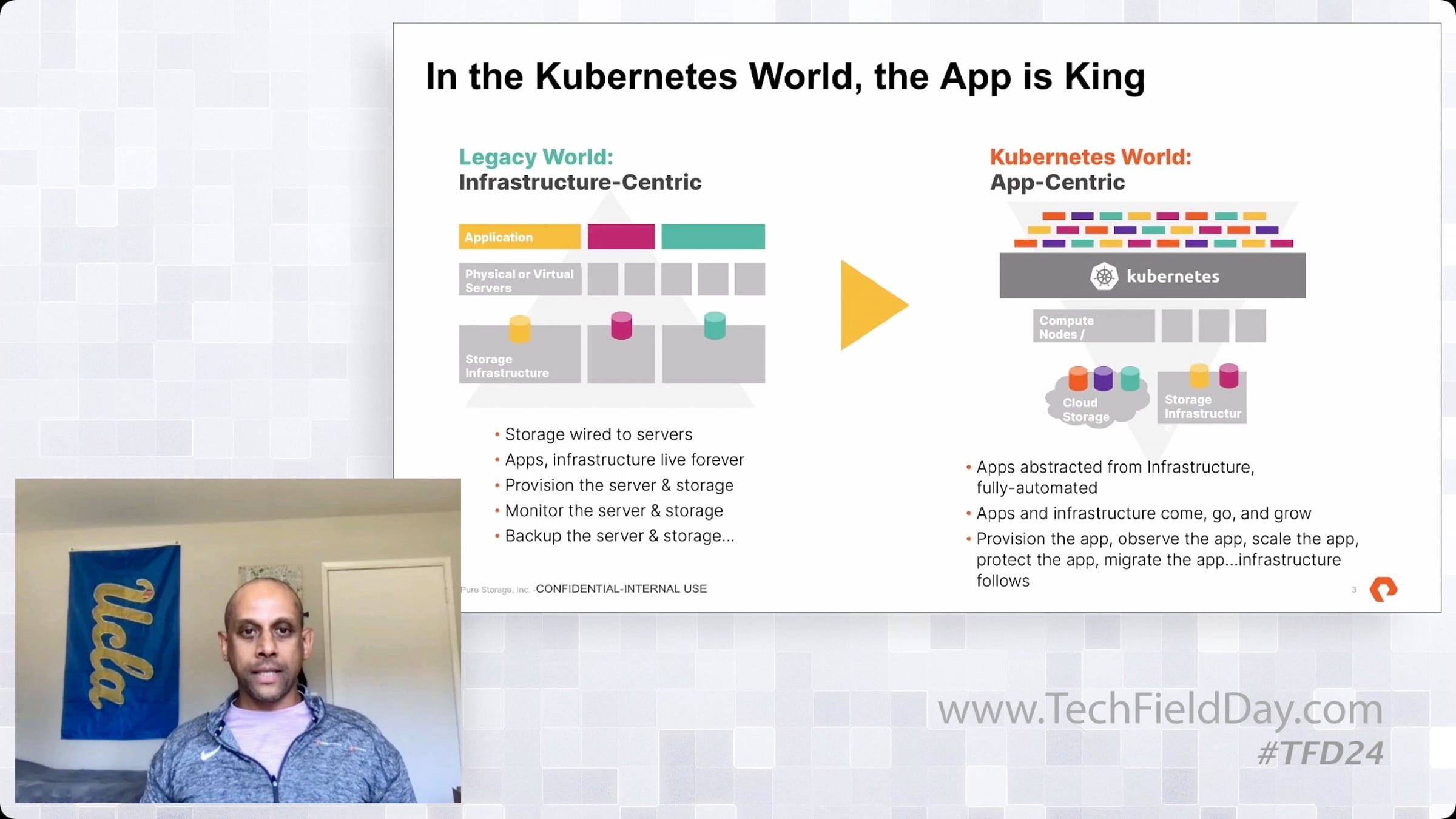 In the Kubernetes World, the App is King

Legacy World:
Infrastructure-Centric

Application

Physical or Virtual Servers

Storage Infrastructure

• Storage wired to servers
• Apps, infrastructure live forever
• Provision the server & storage
• Monitor the server & storage
• Backup the server & storage...

Kubernetes World:
App-Centric

kubernetes

Compute Nodes /

Cloud Storage

Storage Infrastructur

• Apps abstracted from Infrastructure, fully-automated
• Apps and infrastructure come, go, and grow
• Provision the app, observe the app, scale the app, protect the app, migrate the app...infrastructure follows

Pure Storage, Inc. CONFIDENTIAL-INTERNAL USE

3

Ucla

www.TechFieldDay.com
#TFD24